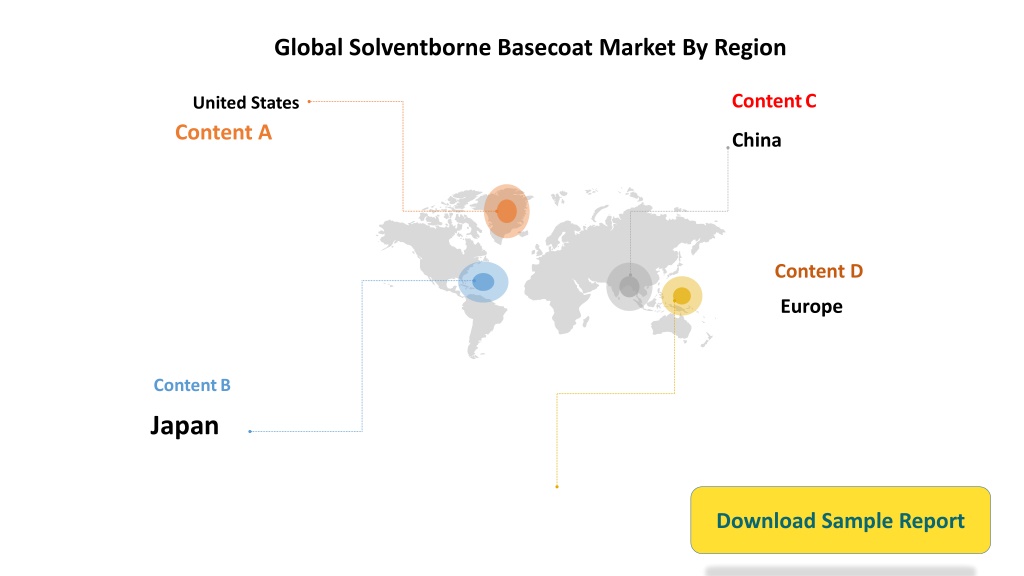 Global Solventborne Basecoat Market By Region

United States
Content A

Content C
China

Content D
Europe

Content B
Japan

Download Sample Report